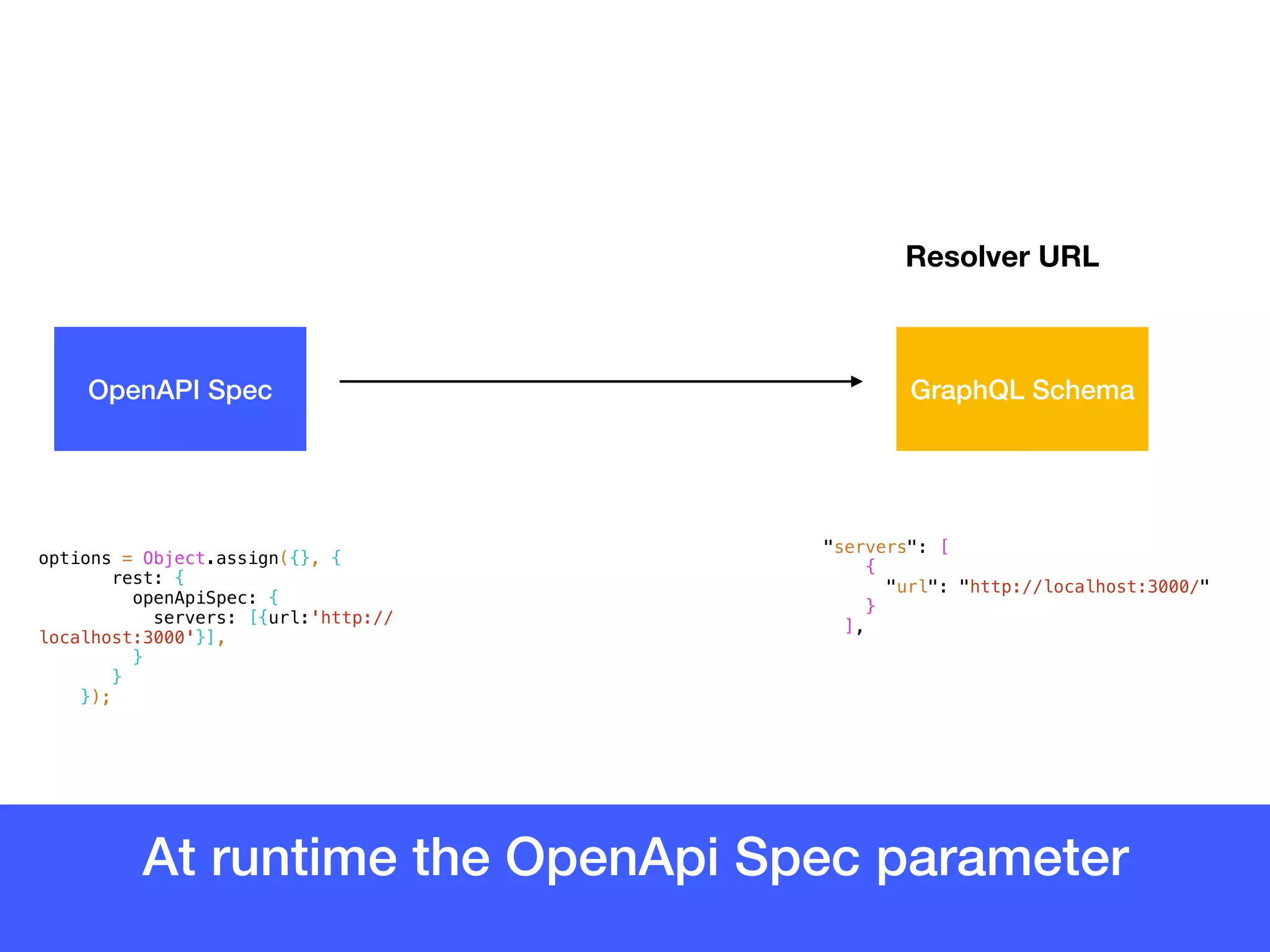 Resolver URL

OpenAPI Spec

GraphQL Schema

options = Object.assign({}, {
rest: {
openApiSpec: {
servers: [{url:'http://localhost:3000'}],
}
}
});

"servers": [
{
"url": "http://localhost:3000/"
}
],

At runtime the OpenApi Spec parameter